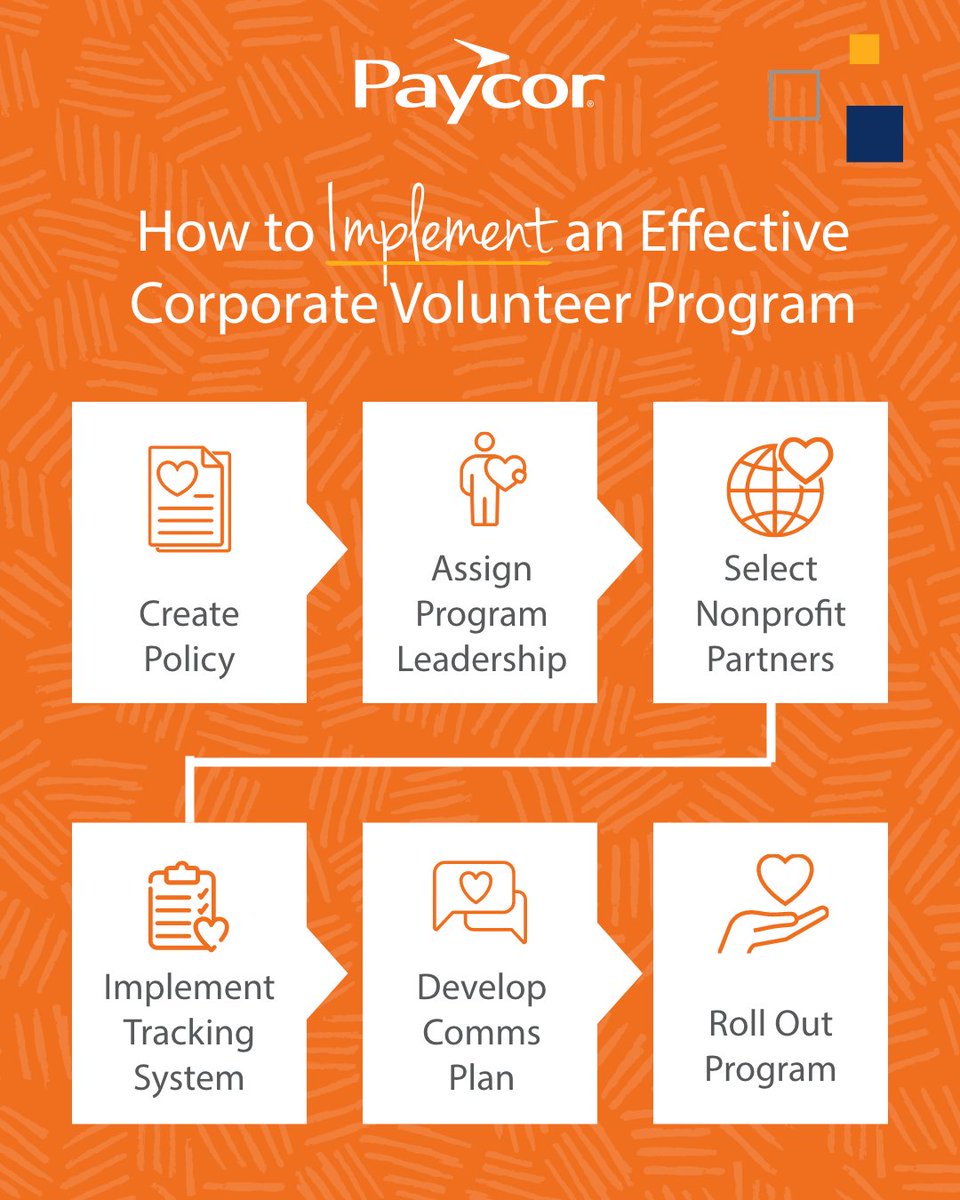 Paycor

How to Implement an Effective Corporate Volunteer Program

Create Policy

Assign Program Leadership

Select Nonprofit Partners

Implement Tracking System

Develop Comms Plan

Roll Out Program